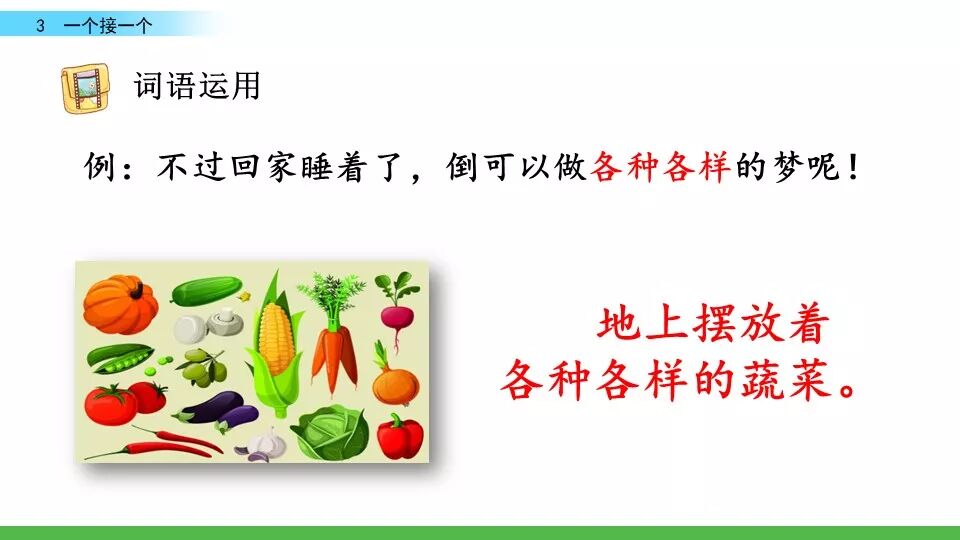 3　一个接一个

词语运用

例：不过回家睡着了，倒可以做各种各样的梦呢！

地上摆放着各种各样的蔬菜。